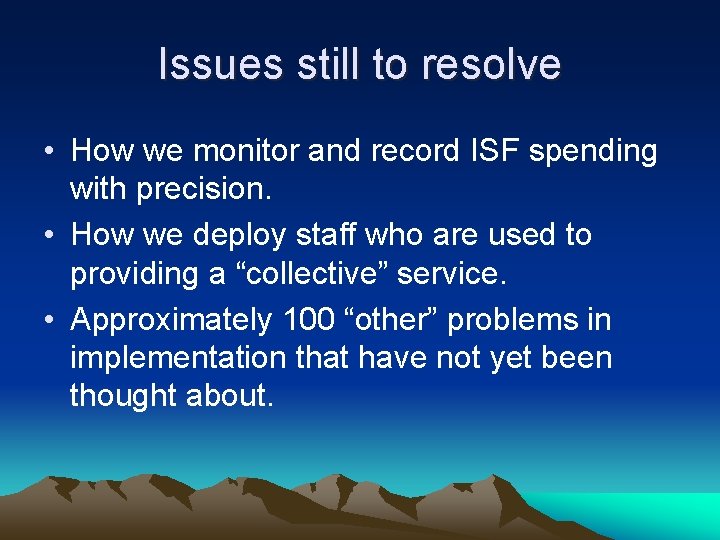 Issues still to resolve

• How we monitor and record ISF spending with precision.
• How we deploy staff who are used to providing a “collective” service.
• Approximately 100 “other” problems in implementation that have not yet been thought about.